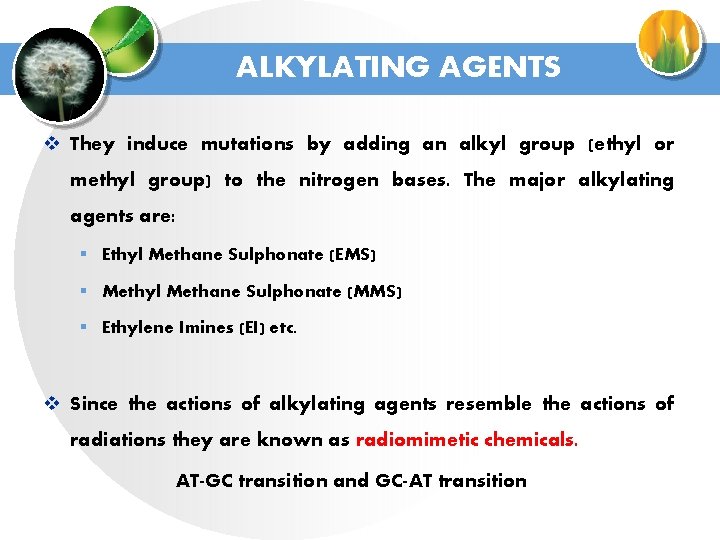 ALKYLATING AGENTS

❖ They induce mutations by adding an alkyl group (ethyl or methyl group) to the nitrogen bases. The major alkylating agents are:

▪ Ethyl Methane Sulphonate (EMS)

▪ Methyl Methane Sulphonate (MMS)

▪ Ethylene Imines (EI) etc.

❖ Since the actions of alkylating agents resemble the actions of radiations they are known as radiomimetic chemicals.

AT-GC transition and GC-AT transition